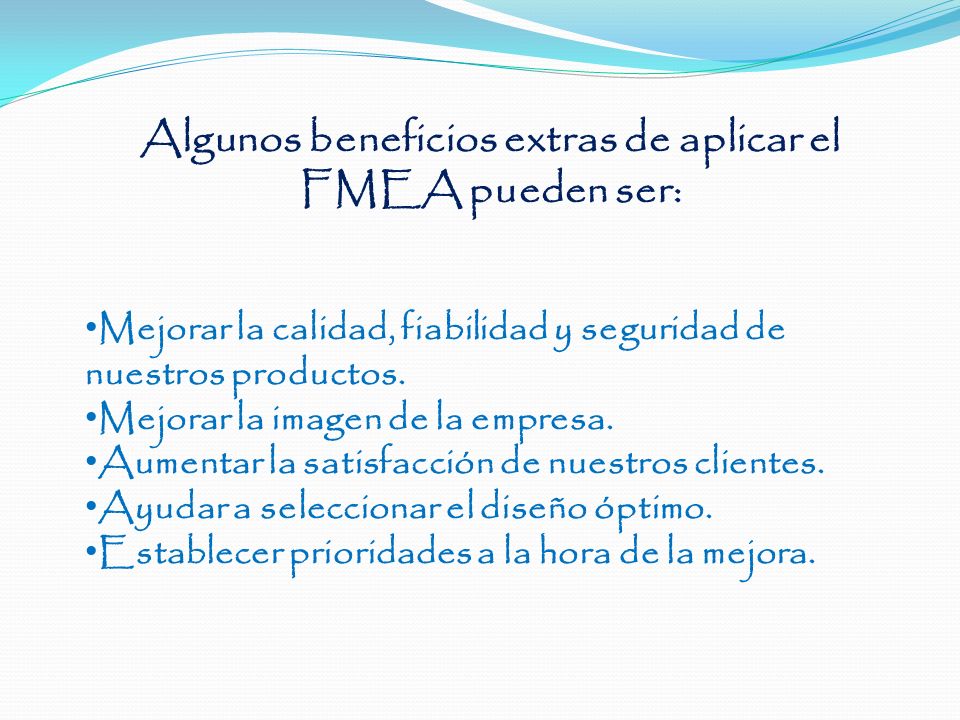 Algunos beneficios extras de aplicar el FMEA pueden ser:

•Mejorar la calidad, fiabilidad y seguridad de nuestros productos.
•Mejorar la imagen de la empresa.
•Aumentar la satisfacción de nuestros clientes.
•Ayudar a seleccionar el diseño óptimo.
•Establecer prioridades a la hora de la mejora.